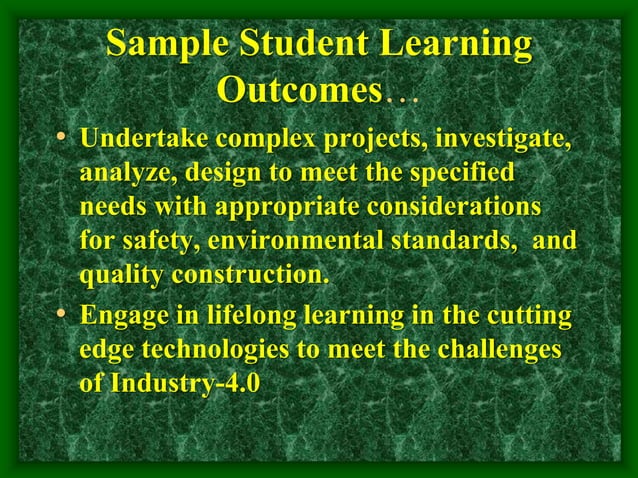 Sample Student Learning Outcomes…

• Undertake complex projects, investigate, analyze, design to meet the specified needs with appropriate considerations for safety, environmental standards, and quality construction.

• Engage in lifelong learning in the cutting edge technologies to meet the challenges of Industry-4.0